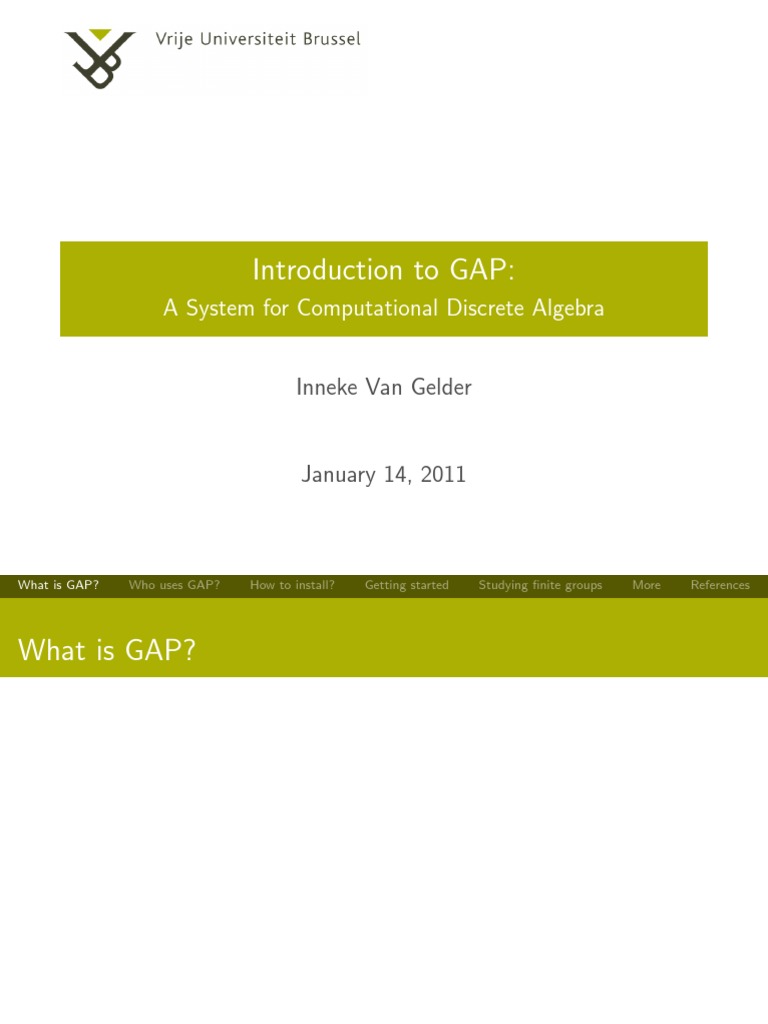 Vrije Universiteit Brussel

Introduction to GAP:
A System for Computational Discrete Algebra

Inneke Van Gelder

January 14, 2011

What is GAP? Who uses GAP? How to install? Getting started Studying finite groups More References

What is GAP?